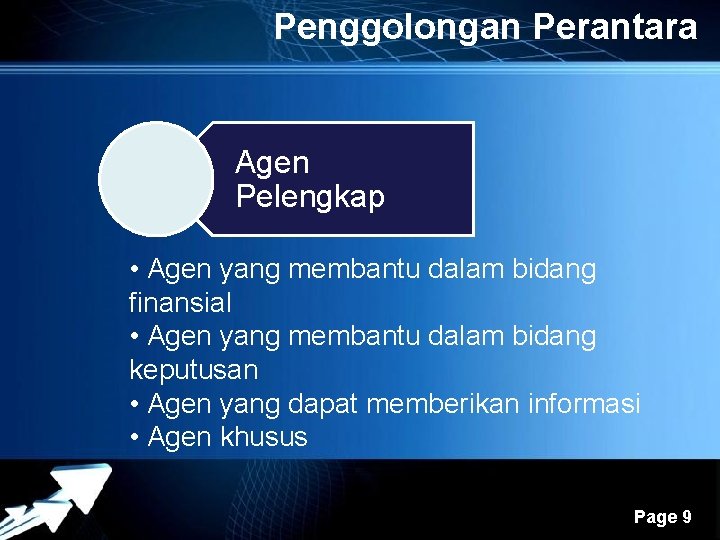 Penggolongan Perantara

Agen Pelengkap

• Agen yang membantu dalam bidang finansial
• Agen yang membantu dalam bidang keputusan
• Agen yang dapat memberikan informasi
• Agen khusus

Page 9